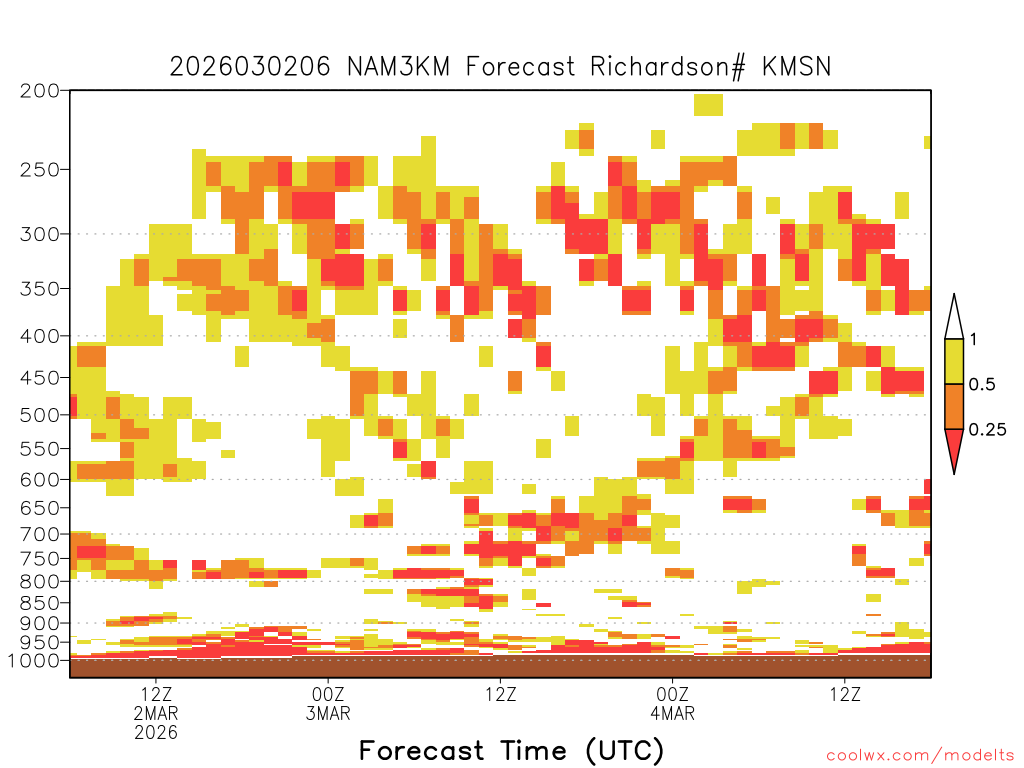 2026030206 NAM3KM Forecast Richardson# KMSN

200
250
300
350
400
450
500
550
600
650
700
750
800
850
900
950
1000

1
0.5
0.25

12Z
2MAR
2026
00Z
3MAR
12Z
00Z
4MAR
12Z

Forecast Time (UTC)

coolwx.com/modelts